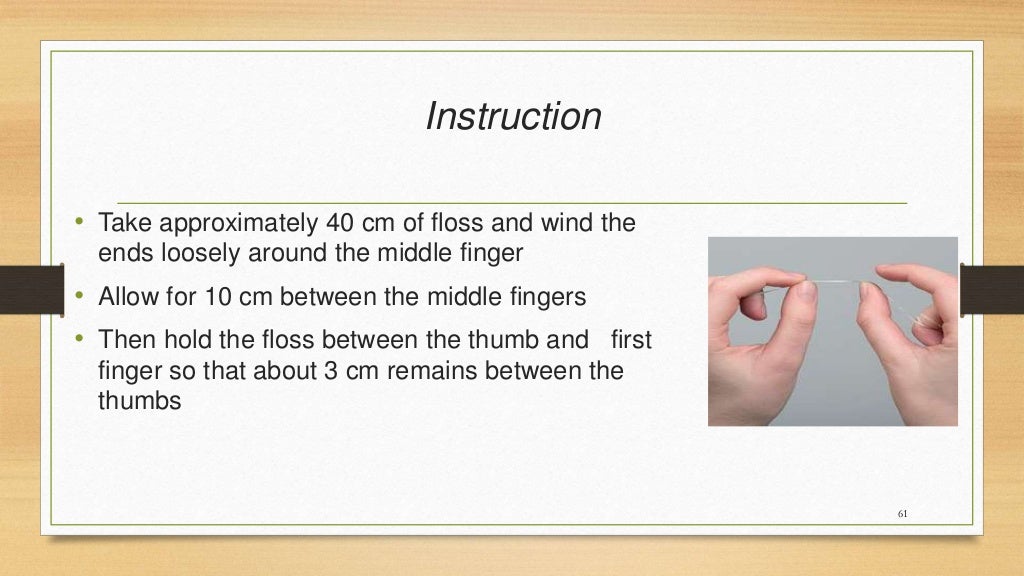 Instruction

• Take approximately 40 cm of floss and wind the ends loosely around the middle finger

• Allow for 10 cm between the middle fingers

• Then hold the floss between the thumb and first finger so that about 3 cm remains between the thumbs

61